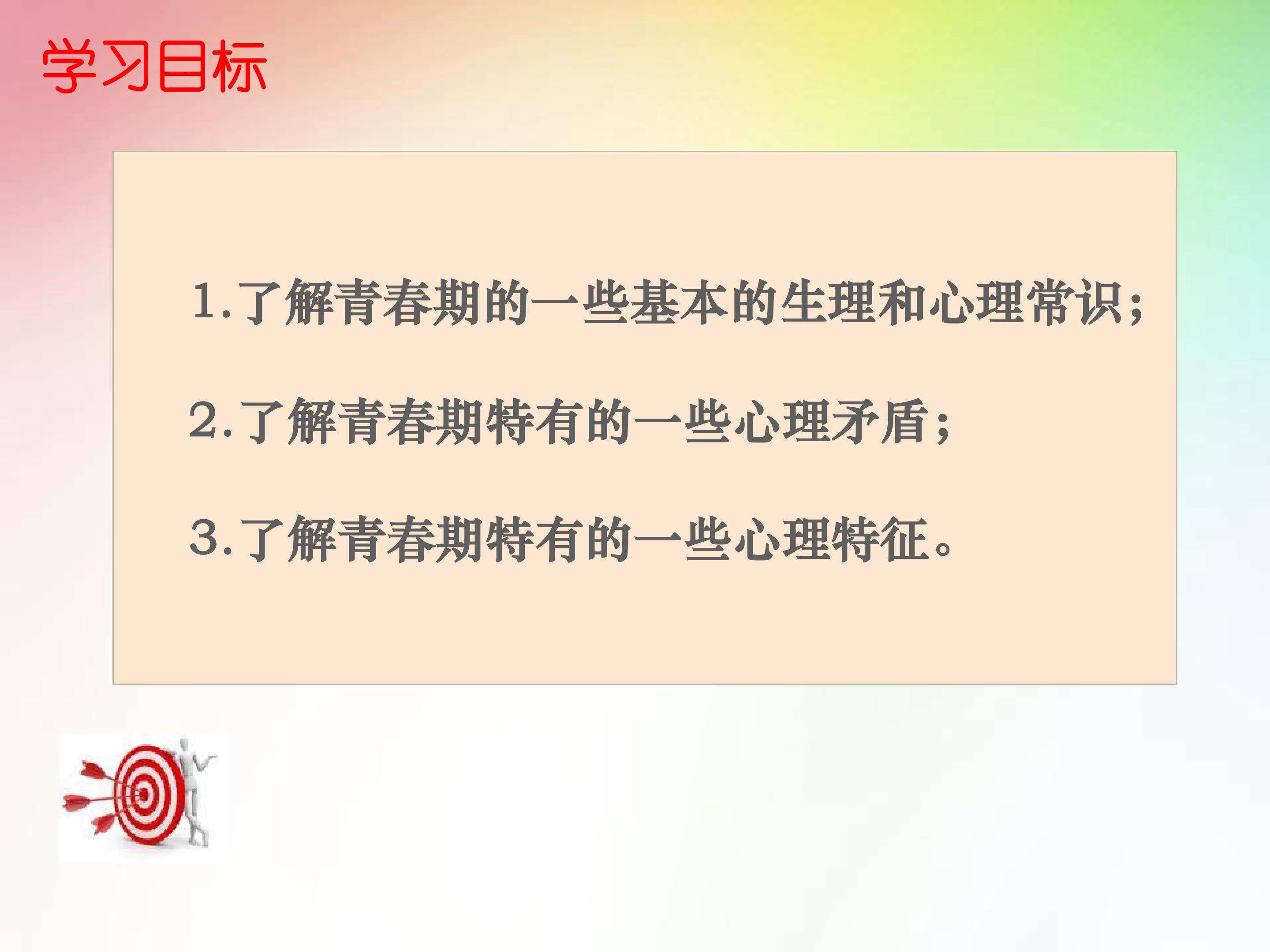 学习目标

1.了解青春期的一些基本的生理和心理常识;

2.了解青春期特有的一些心理矛盾;

3.了解青春期特有的一些心理特征。